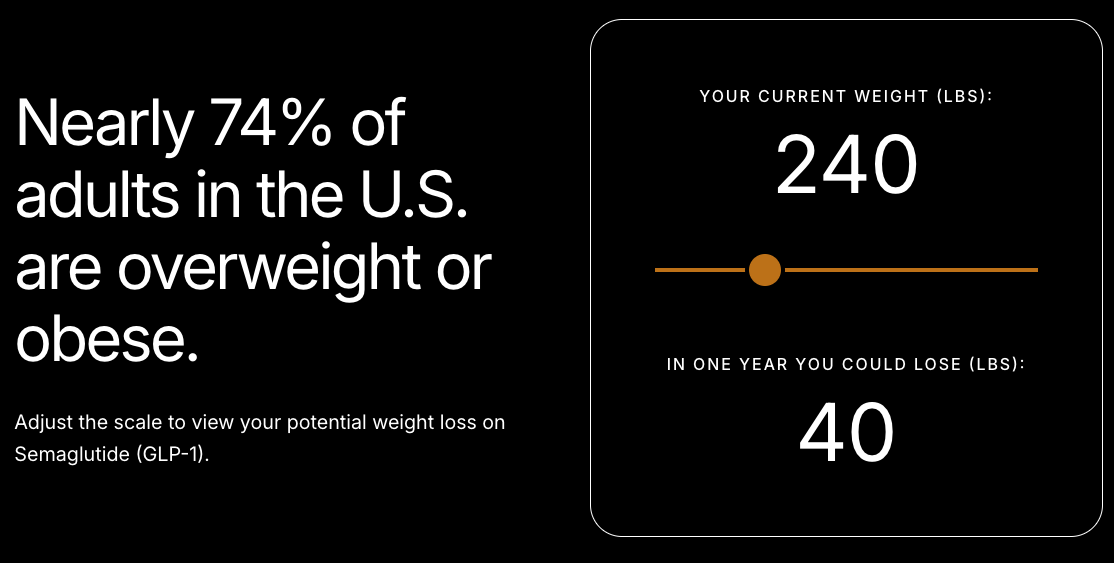 Nearly 74% of adults in the U.S. are overweight or obese.

Adjust the scale to view your potential weight loss on Semaglutide (GLP-1).

YOUR CURRENT WEIGHT (LBS):

240

IN ONE YEAR YOU COULD LOSE (LBS):

40